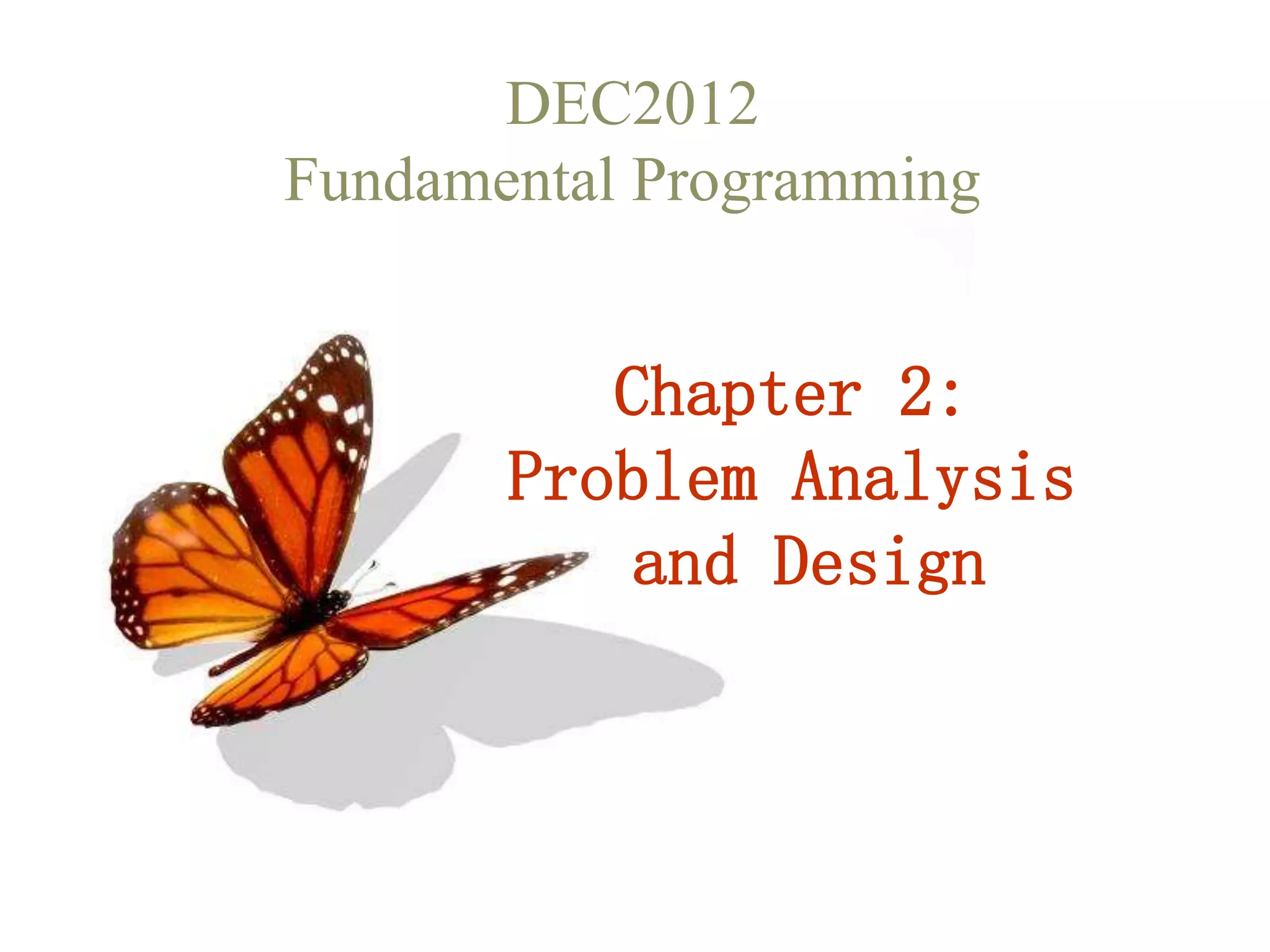 DEC2012
Fundamental Programming

Chapter 2:
Problem Analysis and Design